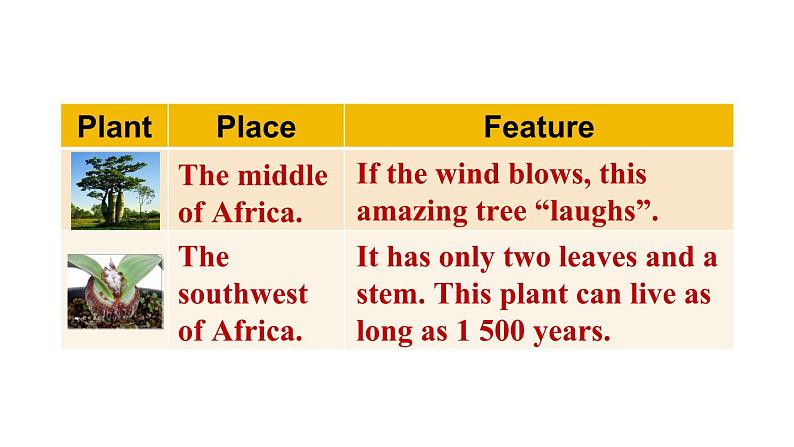 | Plant | Place | Feature |
|---|---|---|
| | The middle of Africa. | If the wind blows, this amazing tree “laughs”. |
| | The southwest of Africa. | It has only two leaves and a stem. This plant can live as long as 1 500 years. |